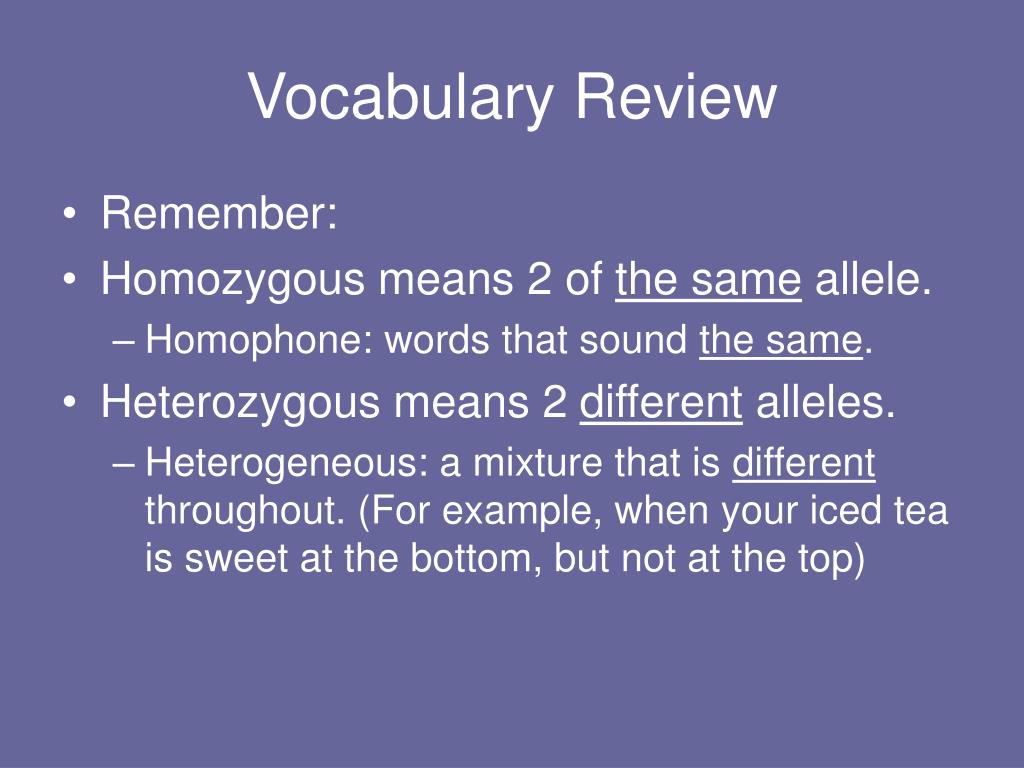 Vocabulary Review

• Remember:
• Homozygous means 2 of the same allele.
– Homophone: words that sound the same.
• Heterozygous means 2 different alleles.
– Heterogeneous: a mixture that is different throughout. (For example, when your iced tea is sweet at the bottom, but not at the top)